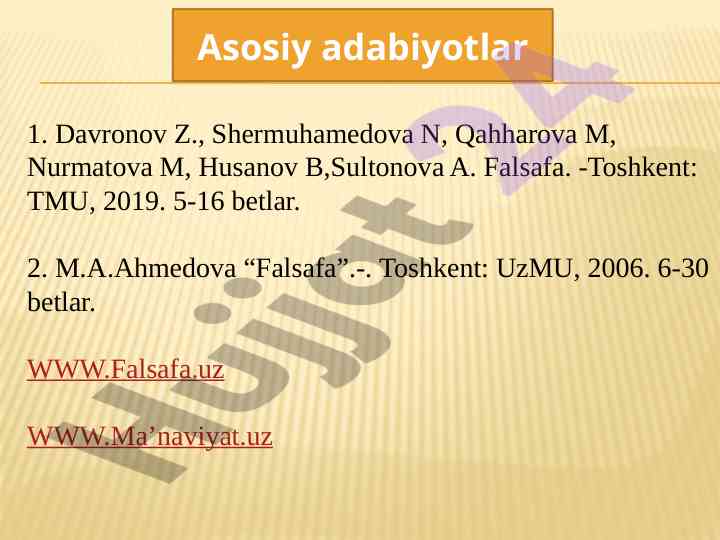 Asosiy adabiyotlar

1. Davronov Z., Shermuhamedova N, Qahharova M, Nurmatova M, Husanov B,Sultonova A. Falsafa. -Toshkent: TMU, 2019. 5-16 betlar.

2. M.A.Ahmedova “Falsafa”.-. Toshkent: UzMU, 2006. 6-30 betlar.

WWW.Falsafa.uz

WWW.Ma’naviyat.uz

Hujjat 24